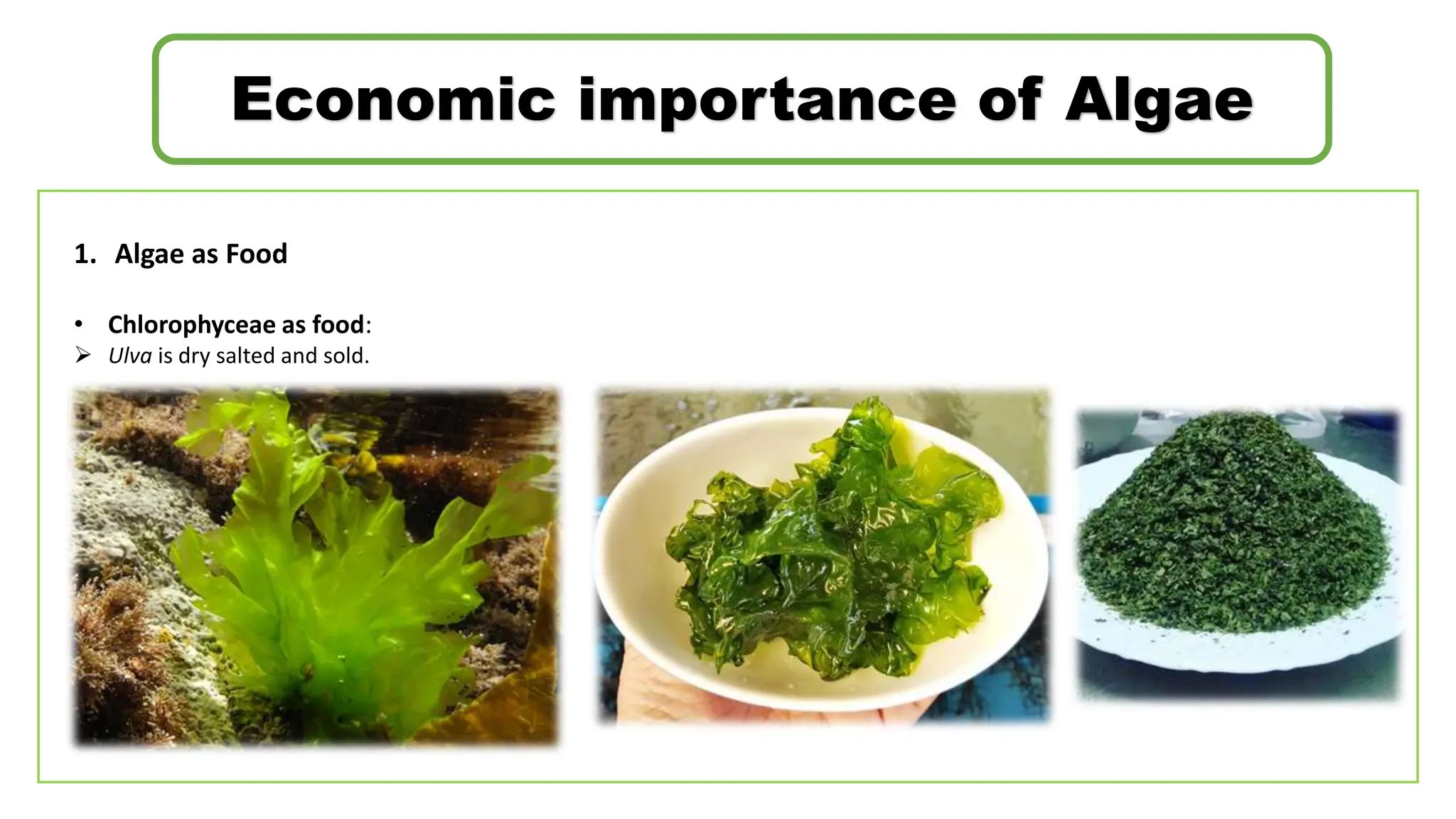 Economic importance of Algae

1. Algae as Food

• Chlorophyceae as food:
➢ Ulva is dry salted and sold.